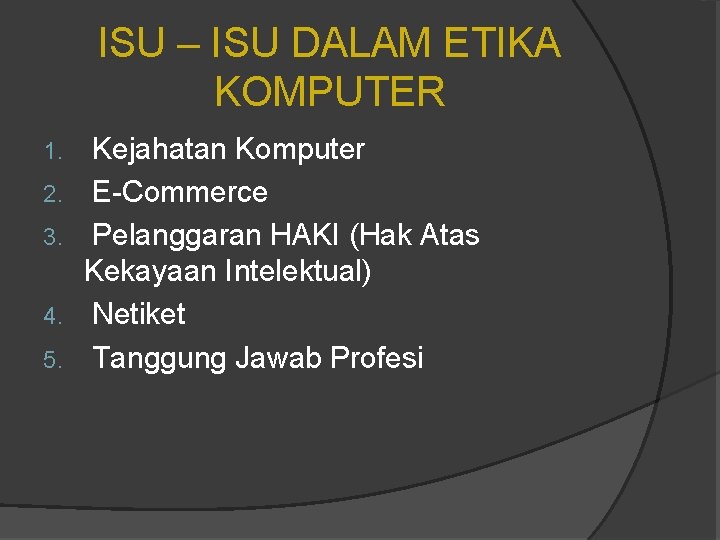 ISU – ISU DALAM ETIKA KOMPUTER

1. Kejahatan Komputer
2. E-Commerce
3. Pelanggaran HAKI (Hak Atas Kekayaan Intelektual)
4. Netiket
5. Tanggung Jawab Profesi